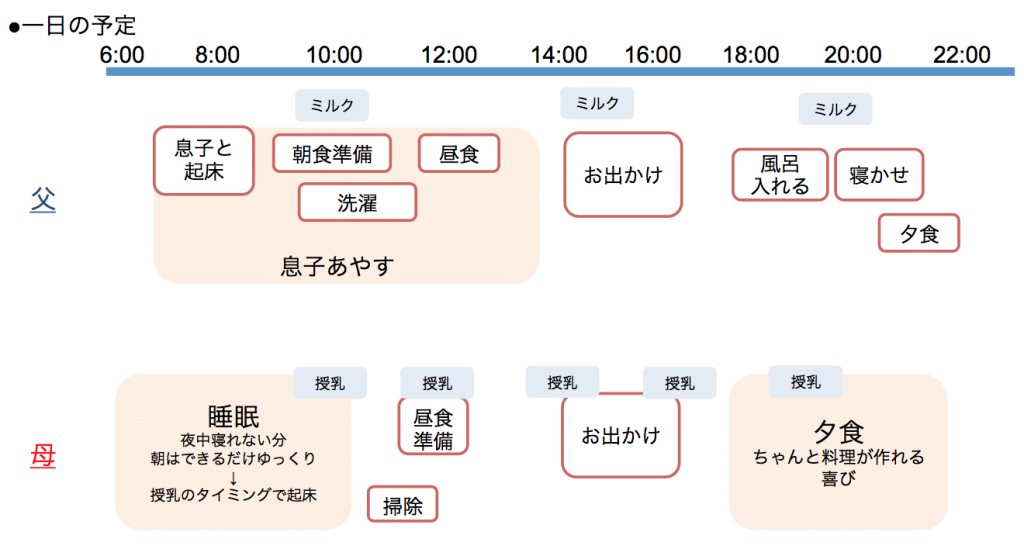 ●一日の予定

6:00 8:00 10:00 12:00 14:00 16:00 18:00 20:00 22:00

父

ミルク

ミルク

ミルク

息子と起床

朝食準備

昼食

洗濯

息子あやす

お出かけ

風呂入れる

寝かせ

夕食

母

授乳

授乳

授乳

授乳

授乳

睡眠
夜中寝れない分
朝はできるだけゆっくり
↓
授乳のタイミングで起床

昼食準備

掃除

お出かけ

夕食
ちゃんと料理が作れる喜び